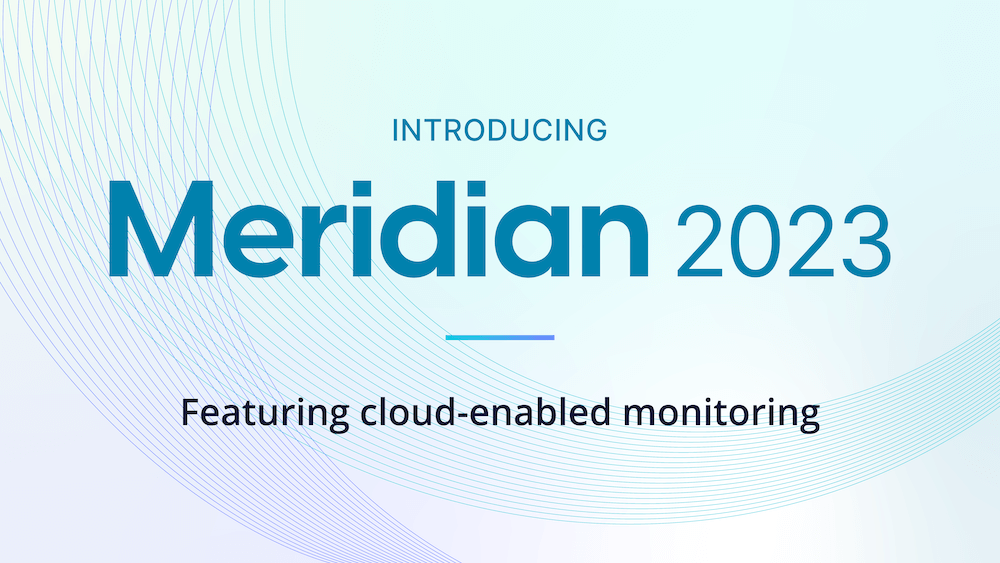 INTRODUCING

Meridian 2023

Featuring cloud-enabled monitoring